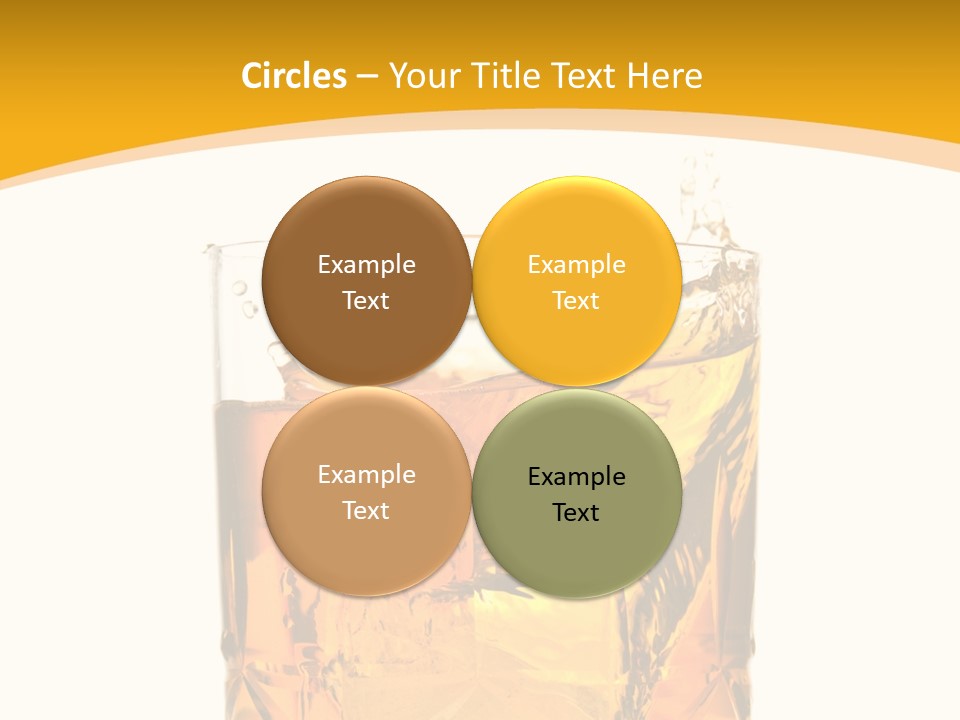 Circles – Your Title Text Here

Example Text

Example Text

Example Text

Example Text